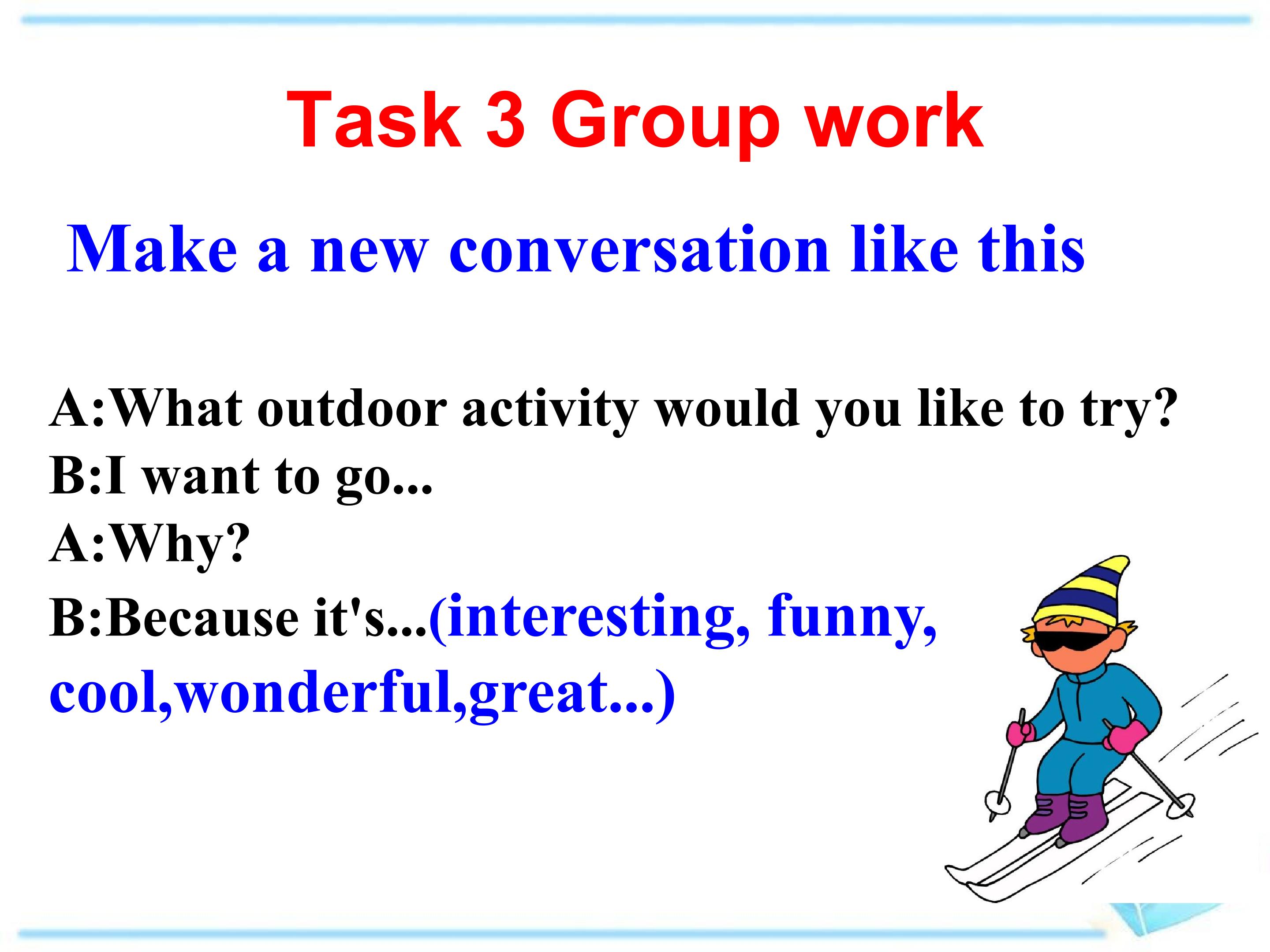 Task 3 Group work

Make a new conversation like this

A:What outdoor activity would you like to try?
B:I want to go...
A:Why?
B:Because it's...(interesting, funny, cool,wonderful,great...)